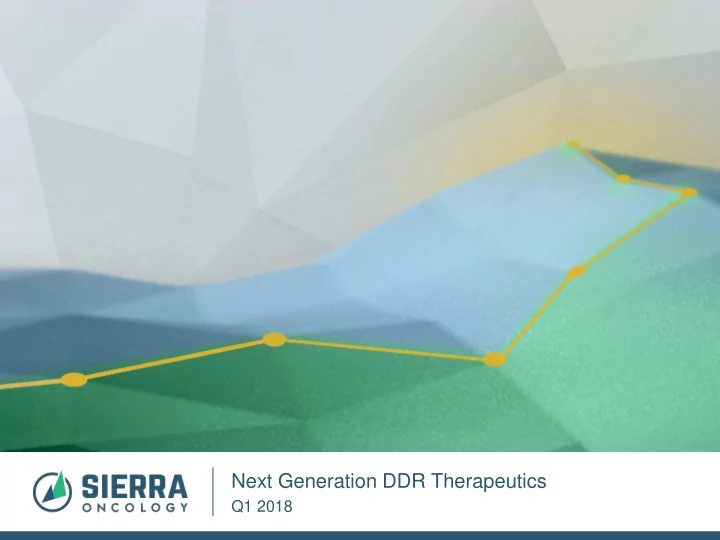 SIERRA
ONCOLOGY

Next Generation DDR Therapeutics
Q1 2018